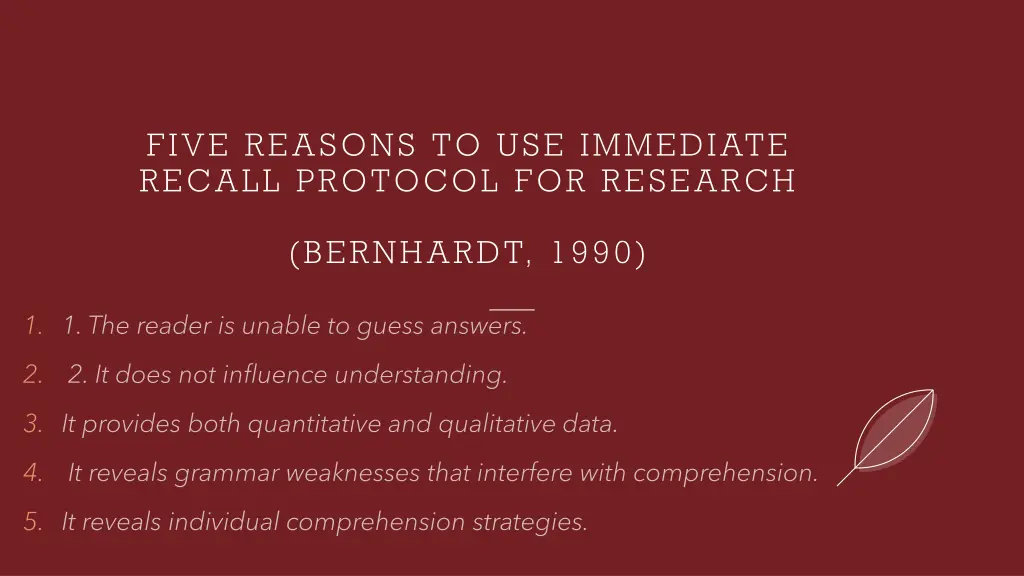 FIVE REASONS TO USE IMMEDIATE RECALL PROTOCOL FOR RESEARCH

(BERNHARDT, 1990)

1. 1. The reader is unable to guess answers.
2. 2. It does not influence understanding.
3. It provides both quantitative and qualitative data.
4. It reveals grammar weaknesses that interfere with comprehension.
5. It reveals individual comprehension strategies.